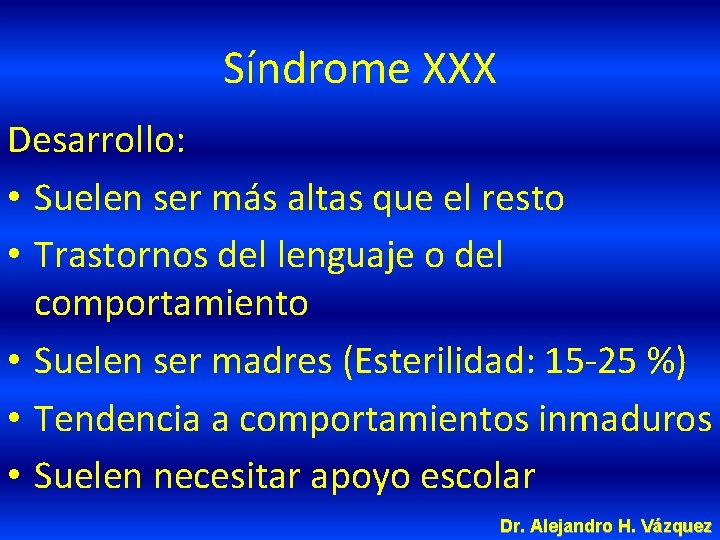 Síndrome XXX

Desarrollo:

• Suelen ser más altas que el resto
• Trastornos del lenguaje o del comportamiento
• Suelen ser madres (Esterilidad: 15-25 %)
• Tendencia a comportamientos inmaduros
• Suelen necesitar apoyo escolar

Dr. Alejandro H. Vázquez